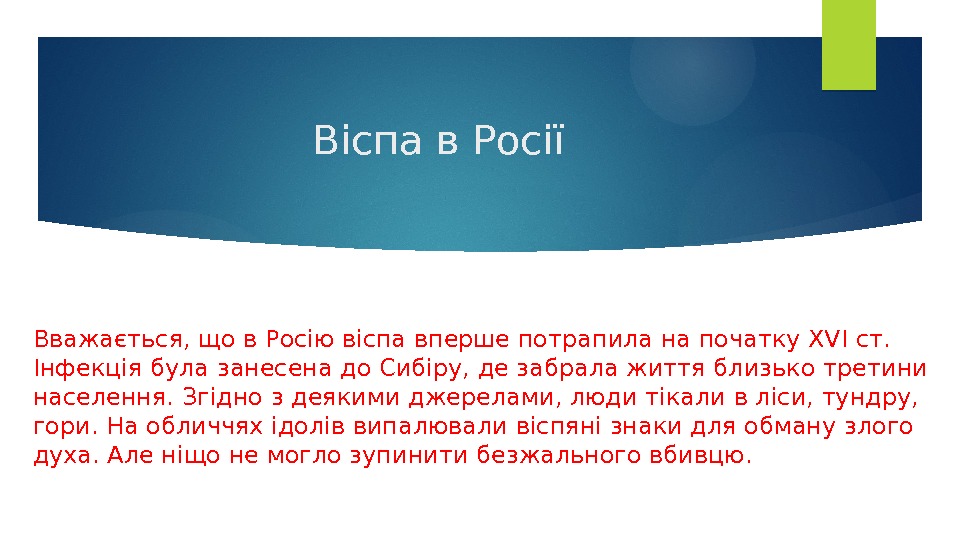 Віспа в Росії

Вважається, що в Росію віспа вперше потрапила на початку XVI ст. Інфекція була занесена до Сибіру, де забрала життя близько третини населення. Згідно з деякими джерелами, люди тікали в ліси, тундру, гори. На обличчях ідолів випалювали віспяні знаки для обману злого духа. Але ніщо не могло зупинити безжального вбивцю.